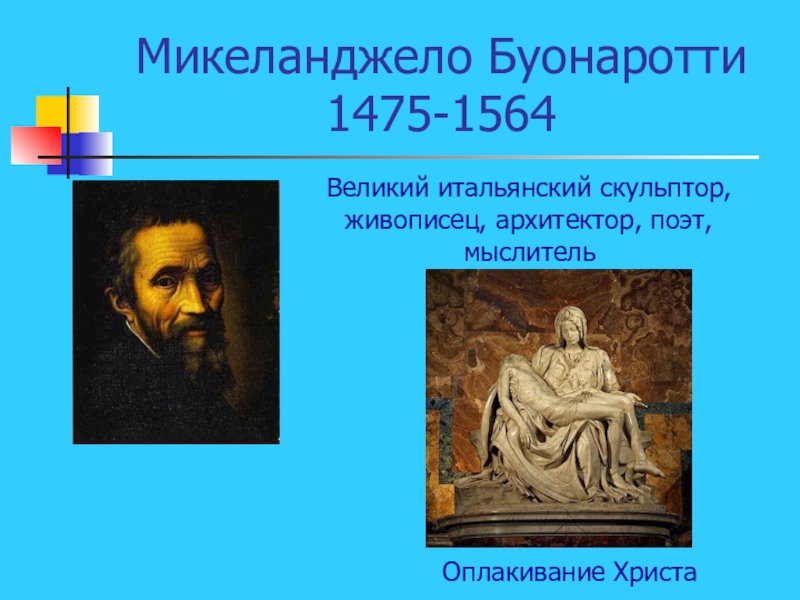 Микеланджело Буонаротти 1475-1564

Великий итальянский скульптор, живописец, архитектор, поэт, мыслитель

Оплакивание Христа